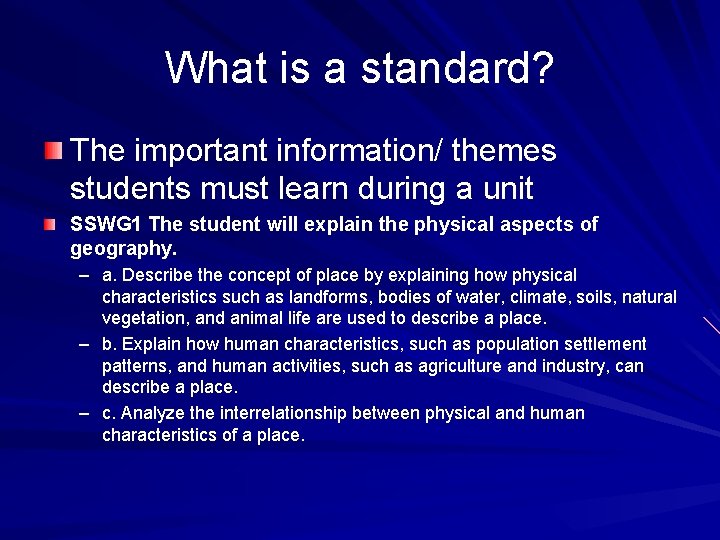 What is a standard?

The important information/ themes students must learn during a unit

SSWG1 The student will explain the physical aspects of geography.

– a. Describe the concept of place by explaining how physical characteristics such as landforms, bodies of water, climate, soils, natural vegetation, and animal life are used to describe a place.

– b. Explain how human characteristics, such as population settlement patterns, and human activities, such as agriculture and industry, can describe a place.

– c. Analyze the interrelationship between physical and human characteristics of a place.